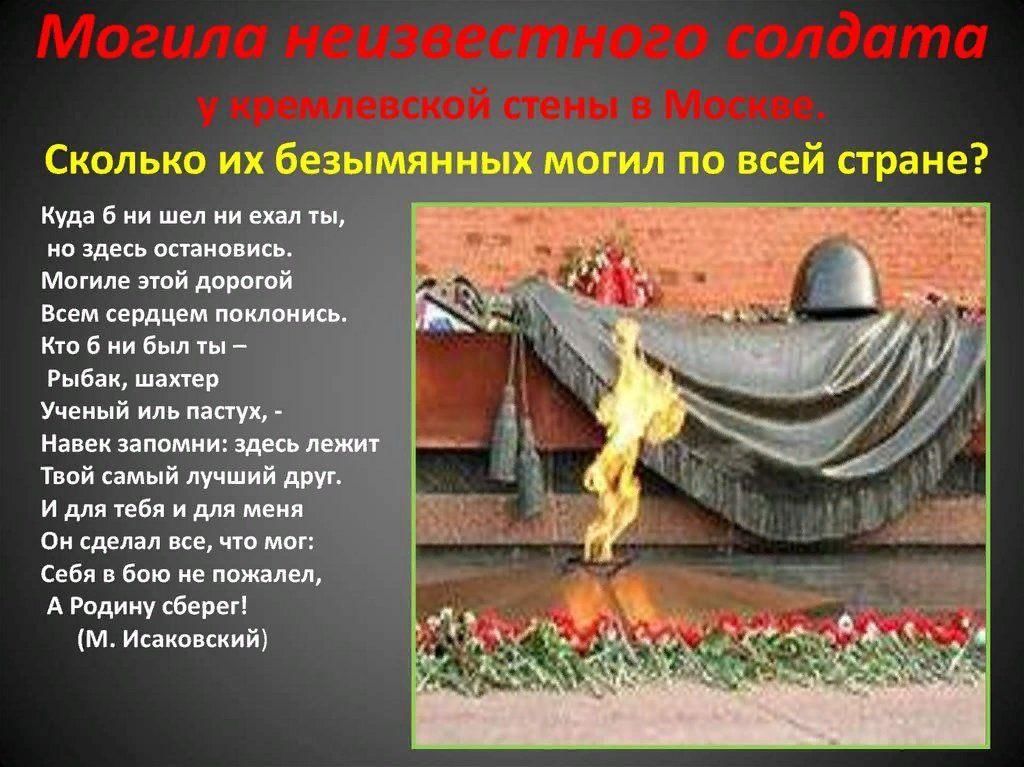 Могила неизвестного солдата
у кремлевской стены в Москве.
Сколько их безымянных могил по всей стране?

Куда б ни шел ни ехал ты,
но здесь остановись.
Могиле этой дорогой
Всем сердцем поклонись.
Кто б ни был ты –
Рыбак, шахтер
Ученый иль пастух, -
Навек запомни: здесь лежит
Твой самый лучший друг.
И для тебя и для меня
Он сделал все, что мог:
Себя в бою не пожалел,
А Родину сберег!
(М. Исаковский)